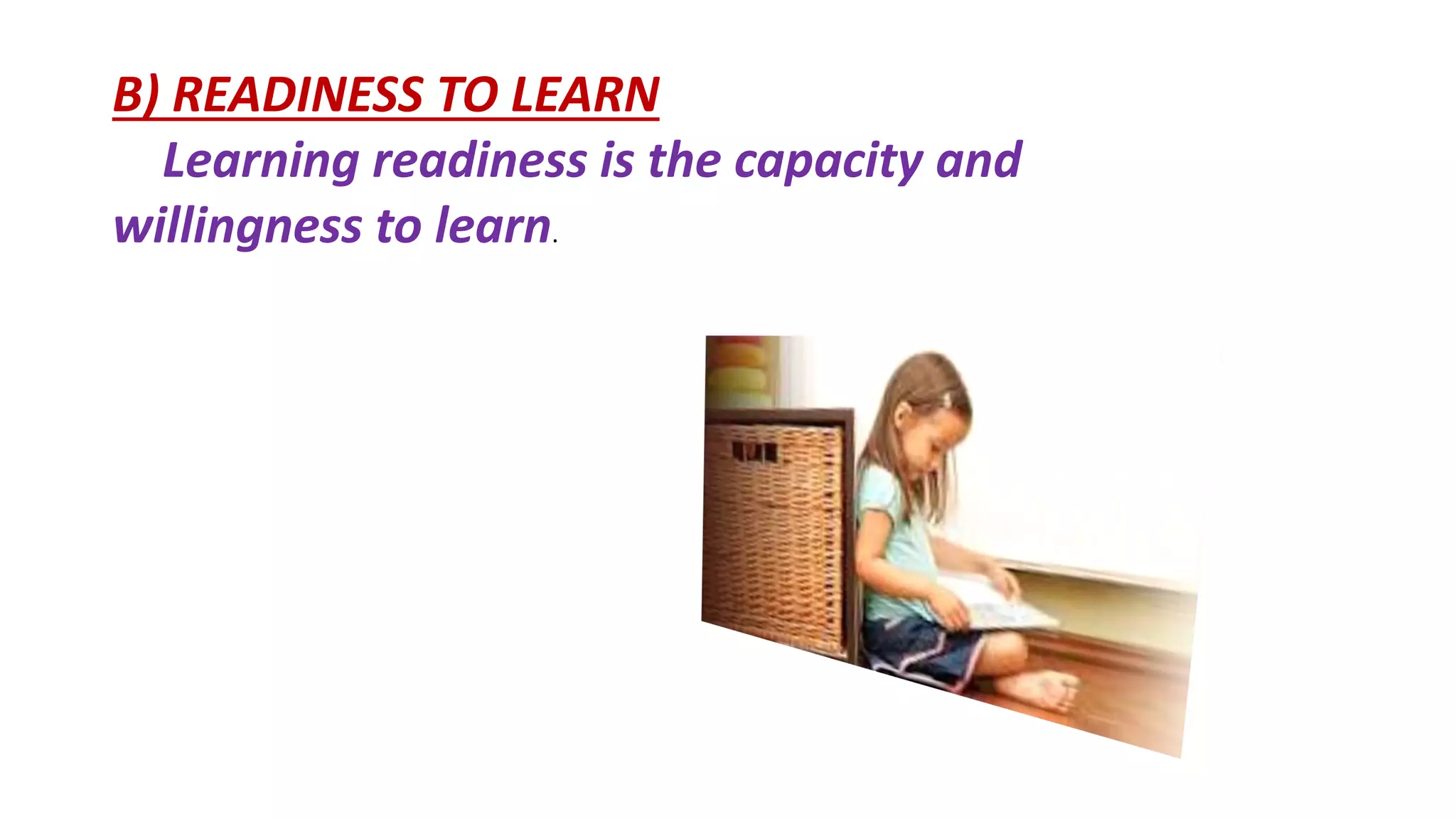 B) READINESS TO LEARN

Learning readiness is the capacity and willingness to learn.